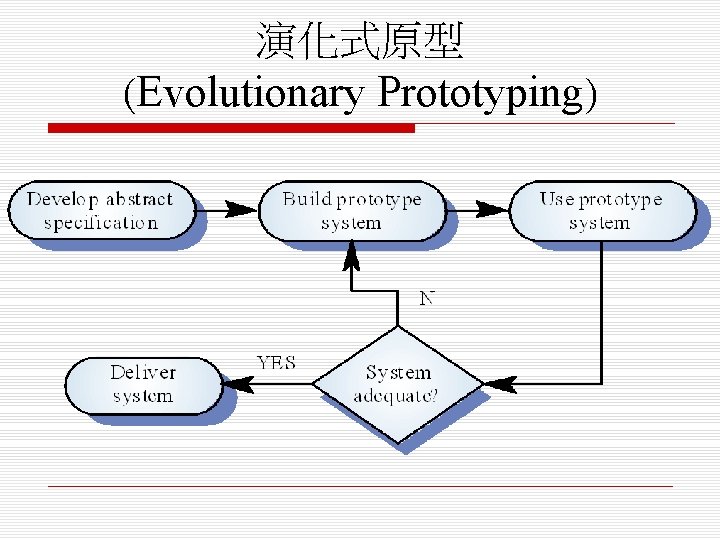 演化式原型
(Evolutionary Prototyping)

Develop abstract specification

Build prototype system

Use prototype system

N

YES

Deliver system

System adequate?